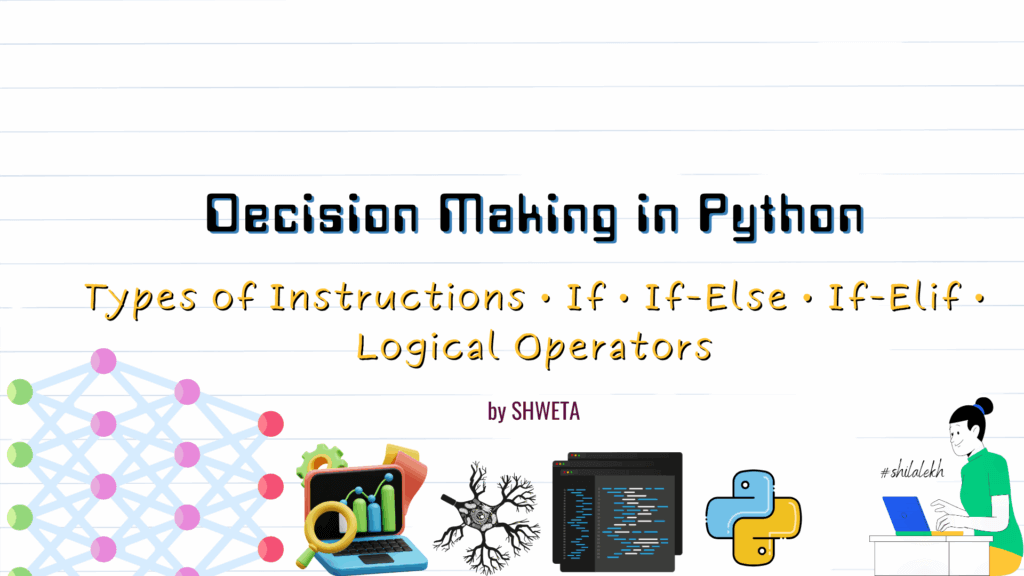 Decision Making in Python

Types of Instructions • If • If-Else • If-Elif • Logical Operators

by SHWETA

#shilalekh